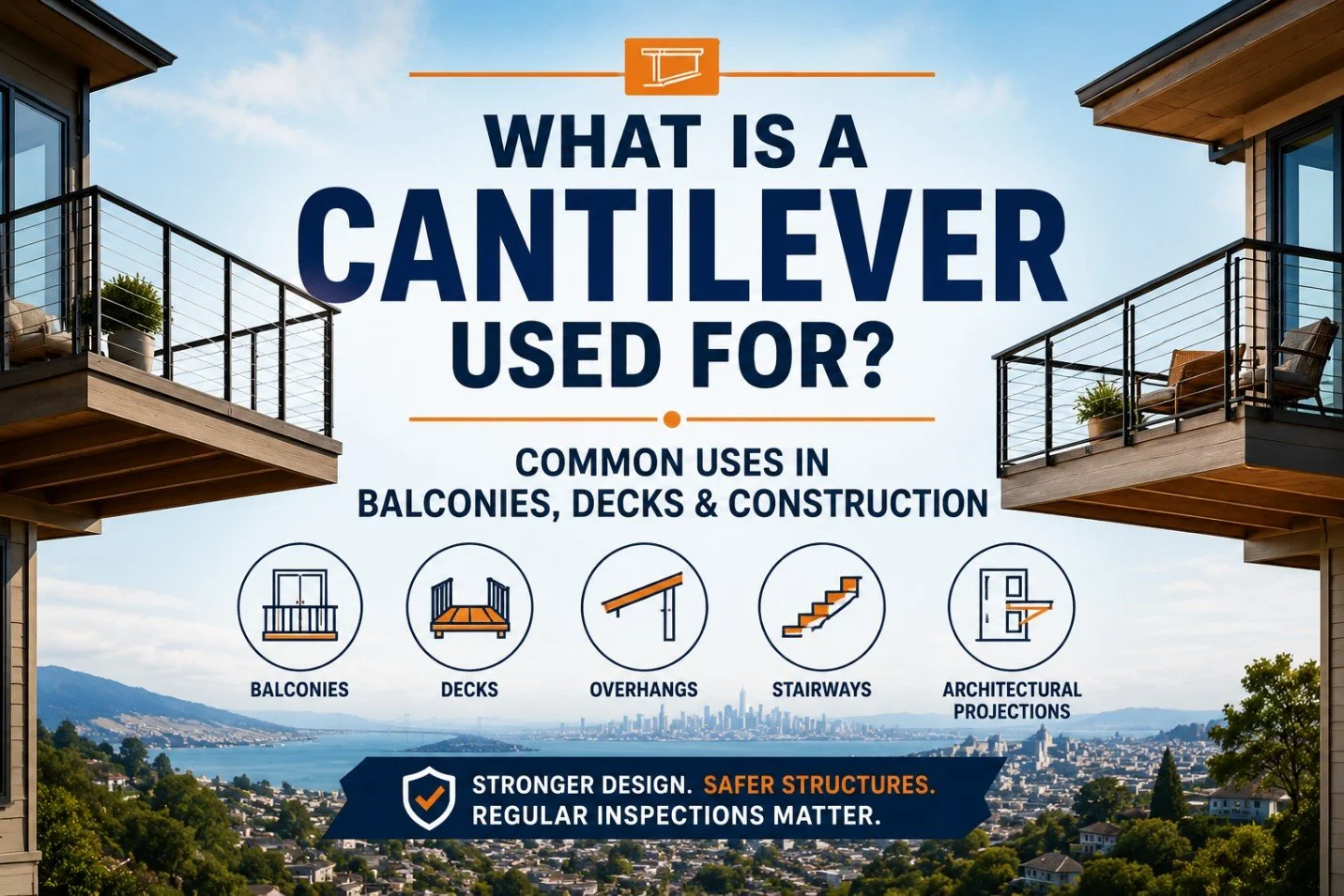 WHAT IS A CANTILEVER USED FOR?

COMMON USES IN BALCONIES, DECKS & CONSTRUCTION

BALCONIES

DECKS

OVERHANGS

STAIRWAYS

ARCHITECTURAL PROJECTIONS

STRONGER DESIGN. SAFER STRUCTURES. REGULAR INSPECTIONS MATTER.